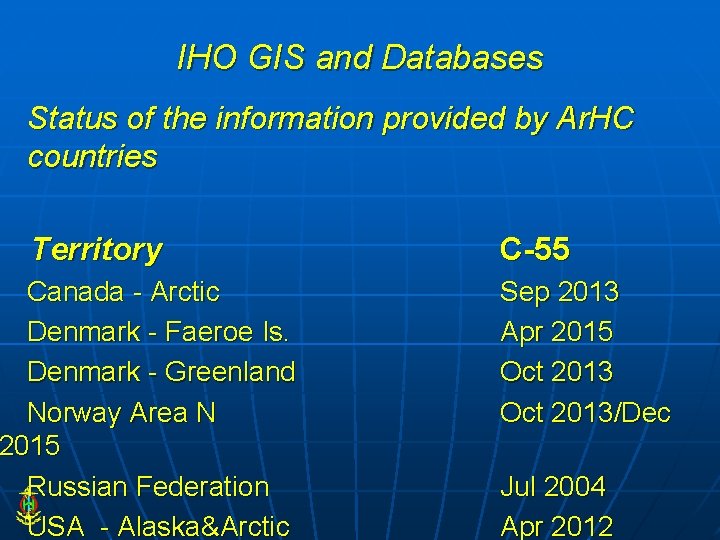 IHO GIS and Databases

Status of the information provided by ArHC countries

| Territory | C-55 |
|---|---|
| Canada - Arctic | Sep 2013 |
| Denmark - Faeroe Is. | Apr 2015 |
| Denmark - Greenland | Oct 2013 |
| Norway Area N | Oct 2013/Dec 2015 |
| Russian Federation | Jul 2004 |
| USA - Alaska&Arctic | Apr 2012 |